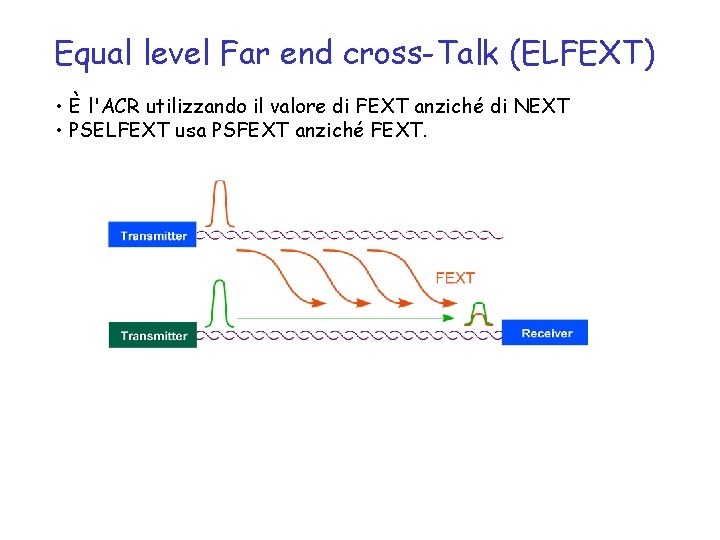 Equal level Far end cross-Talk (ELFEXT)

• È l'ACR utilizzando il valore di FEXT anziché di NEXT
• PSELFEXT usa PSFEXT anziché FEXT.

Transmitter

FEXT

Transmitter

Receiver